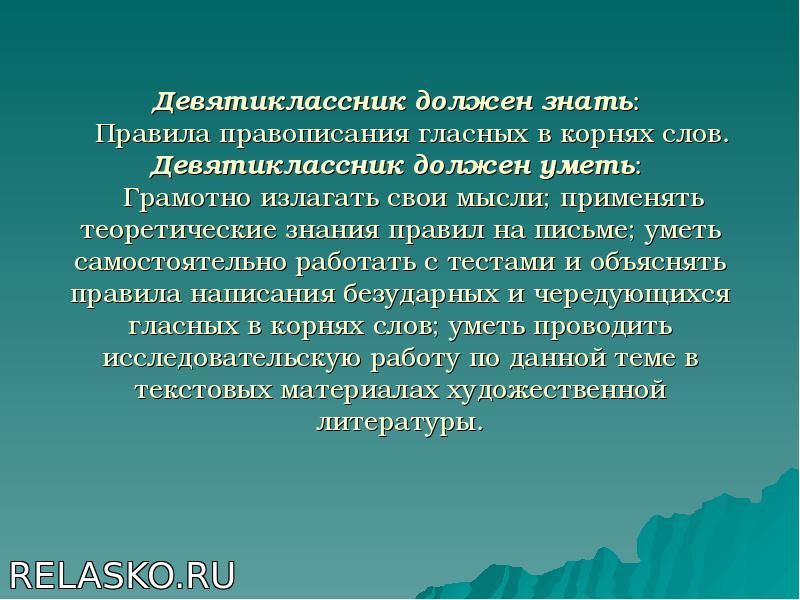 Девятиклассник должен знать:
Правила правописания гласных в корнях слов.
Девятиклассник должен уметь:
Грамотно излагать свои мысли; применять теоретические знания правил на письме; уметь самостоятельно работать с тестами и объяснять правила написания безударных и чередующихся гласных в корнях слов; уметь проводить исследовательскую работу по данной теме в текстовых материалах художественной литературы.

RELASKO.RU